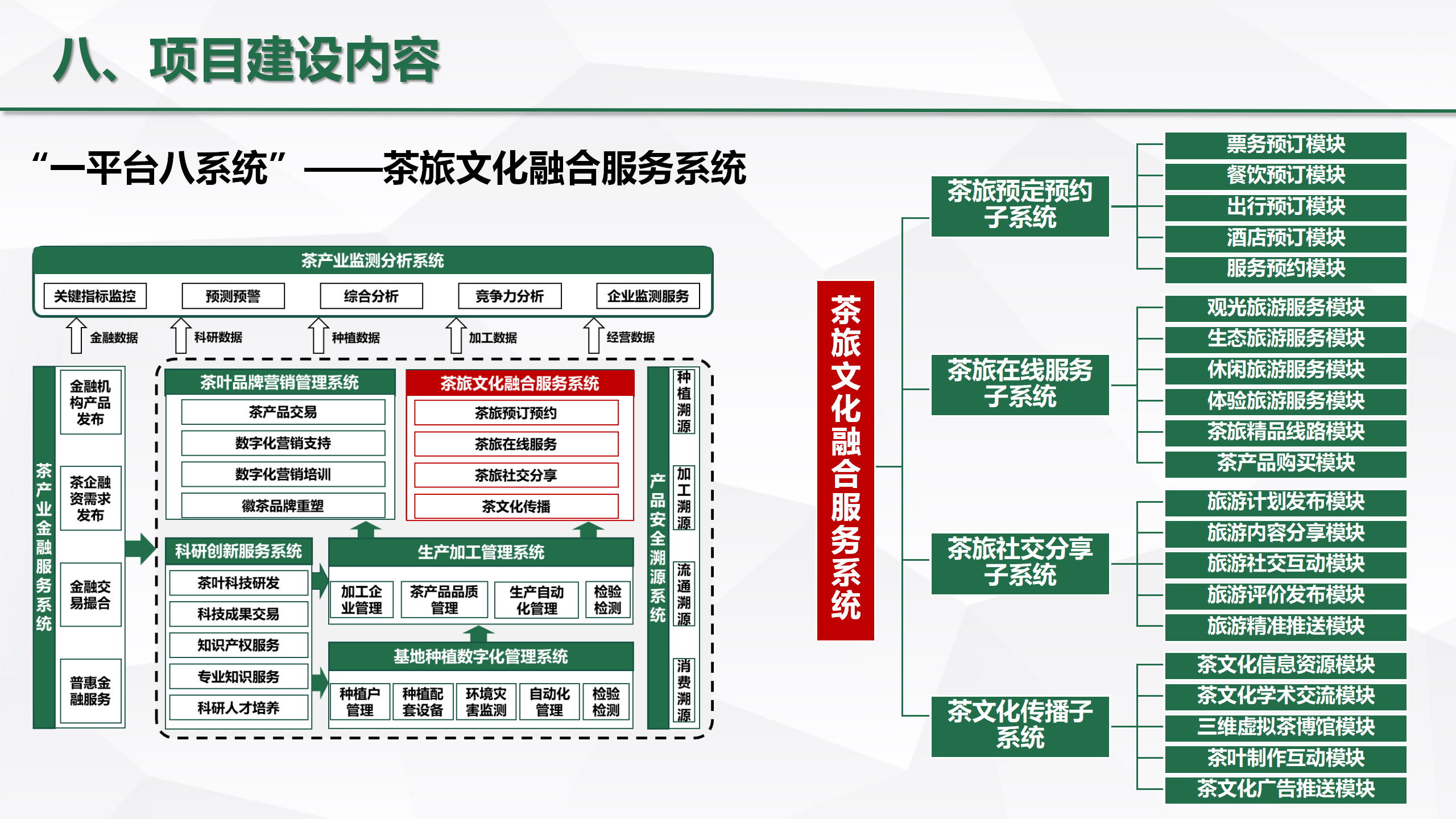 八、项目建设内容

“一平台八系统”——茶旅文化融合服务系统

茶产业监测分析系统

关键指标监控
预测预警
综合分析
竞争力分析
企业监测服务

金融数据
科研数据
种植数据
加工数据
经营数据

茶产业金融服务系统

金融机构产品发布
茶企融资需求发布
金融交易撮合
普惠金融服务

茶叶品牌营销管理系统
茶产品交易
数字化营销支持
数字化营销培训
徽茶品牌重塑

茶旅文化融合服务系统
茶旅预订预约
茶旅在线服务
茶旅社交分享
茶文化传播

科研创新服务系统
茶叶科技研发
科技成果交易
知识产权服务
专业知识服务
科研人才培养

生产加工管理系统
加工企业管理
茶产品品质管理
生产自动化管理
检验检测

基地种植数字化管理系统
种植户管理
种植配套设备
环境灾害监测
自动化管理
检验检测

产品安全溯源系统
种植溯源
加工溯源
流通溯源
消费溯源

茶旅文化融合服务系统

茶旅预定预约子系统
票务预订模块
餐饮预订模块
出行预订模块
酒店预订模块
服务预约模块

茶旅在线服务子系统
观光旅游服务模块
生态旅游服务模块
休闲旅游服务模块
体验旅游服务模块
茶旅精品线路模块
茶产品购买模块

茶旅社交分享子系统
旅游计划发布模块
旅游内容分享模块
旅游社交互动模块
旅游评价发布模块
旅游精准推送模块

茶文化传播子系统
茶文化信息资源模块
茶文化学术交流模块
三维虚拟茶博馆模块
茶叶制作互动模块
茶文化广告推送模块